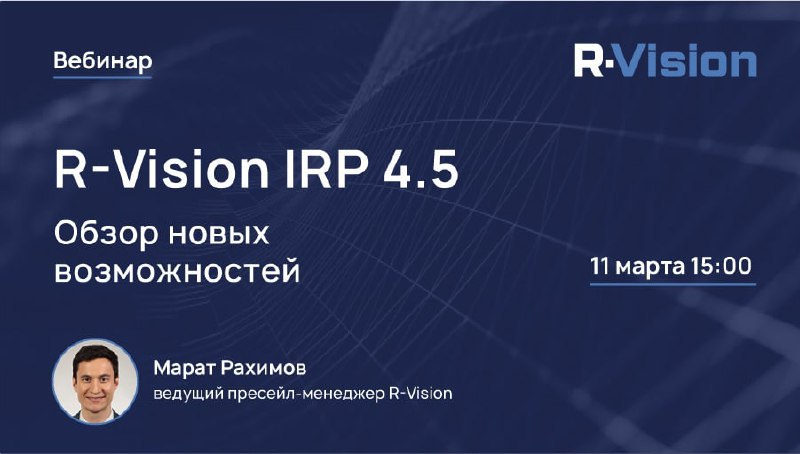 Вебинар

R·Vision

R-Vision IRP 4.5

Обзор новых возможностей

11 марта 15:00

Марат Рахимов
ведущий пресейл-менеджер R-Vision